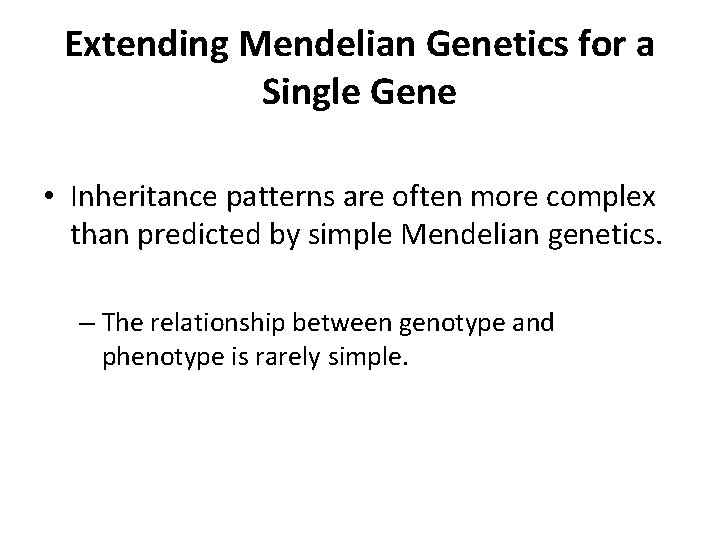 Extending Mendelian Genetics for a Single Gene

• Inheritance patterns are often more complex than predicted by simple Mendelian genetics.

– The relationship between genotype and phenotype is rarely simple.